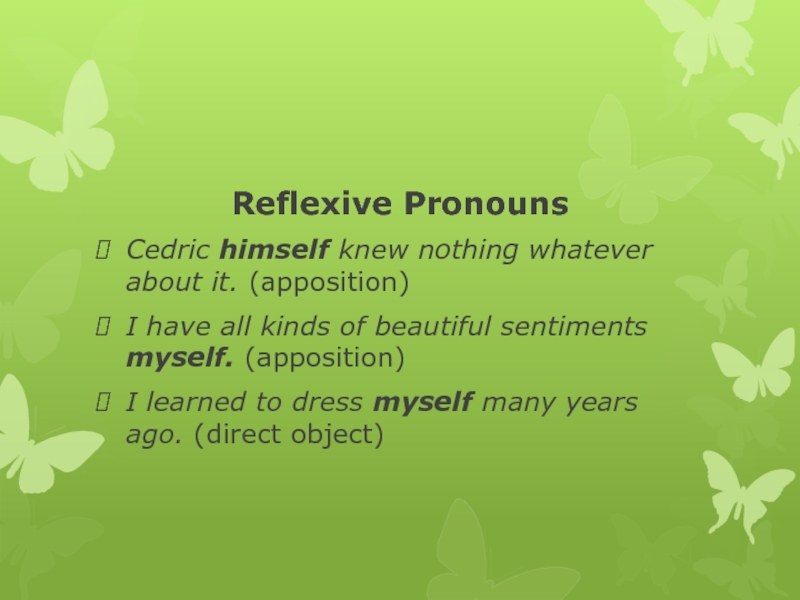 Reflexive Pronouns

Cedric himself knew nothing whatever about it. (apposition)

I have all kinds of beautiful sentiments myself. (apposition)

I learned to dress myself many years ago. (direct object)